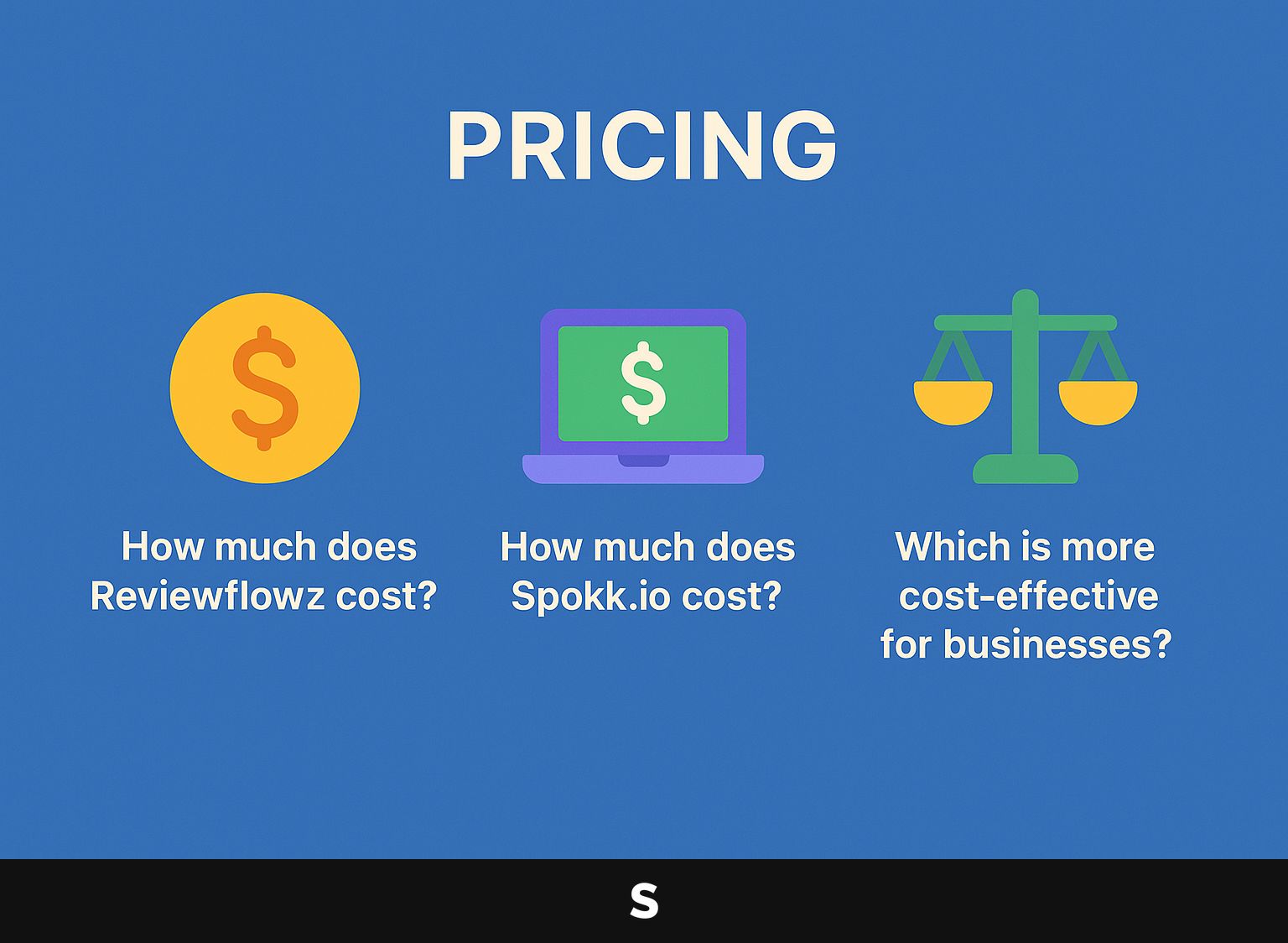 PRICING

$

How much does Reviewflowz cost?

$

How much does Spokk.io cost?

Which is more cost-effective for businesses?

S